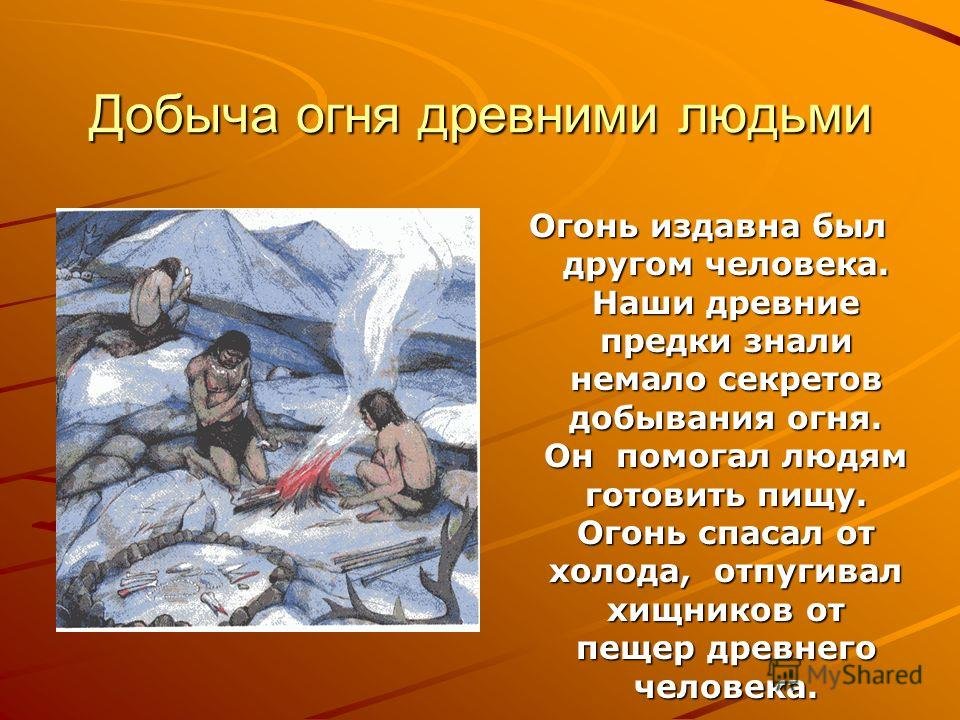 Добыча огня древними людьми

Огонь издавна был другом человека. Наши древние предки знали немало секретов добывания огня. Он помогал людям готовить пищу. Огонь спасал от холода, отпугивал хищников от пещер древнего человека.

MyShared